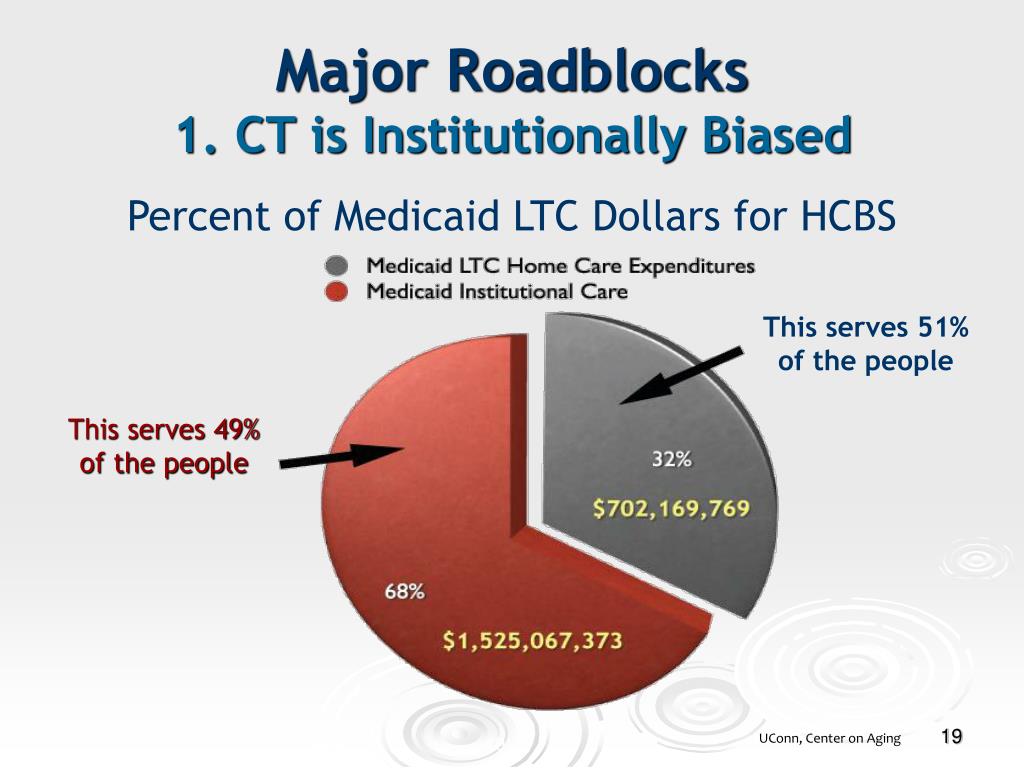 Major Roadblocks
1. CT is Institutionally Biased

Percent of Medicaid LTC Dollars for HCBS

Medicaid LTC Home Care Expenditures
Medicaid Institutional Care

This serves 51% of the people

This serves 49% of the people

32%
$702,169,769

68%
$1,525,067,373

UConn, Center on Aging 19